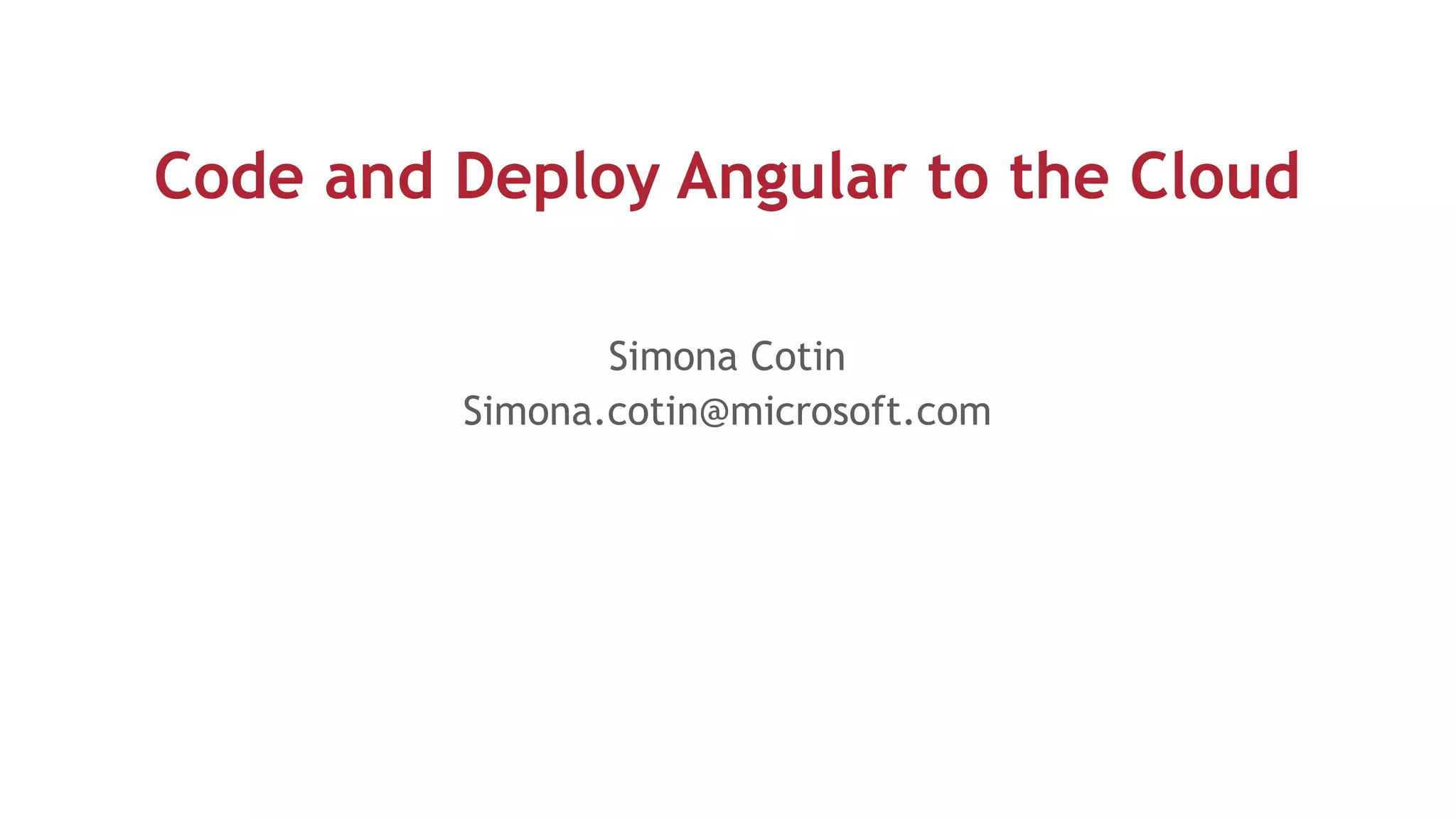 Code and Deploy Angular to the Cloud

Simona Cotin
Simona.cotin@microsoft.com